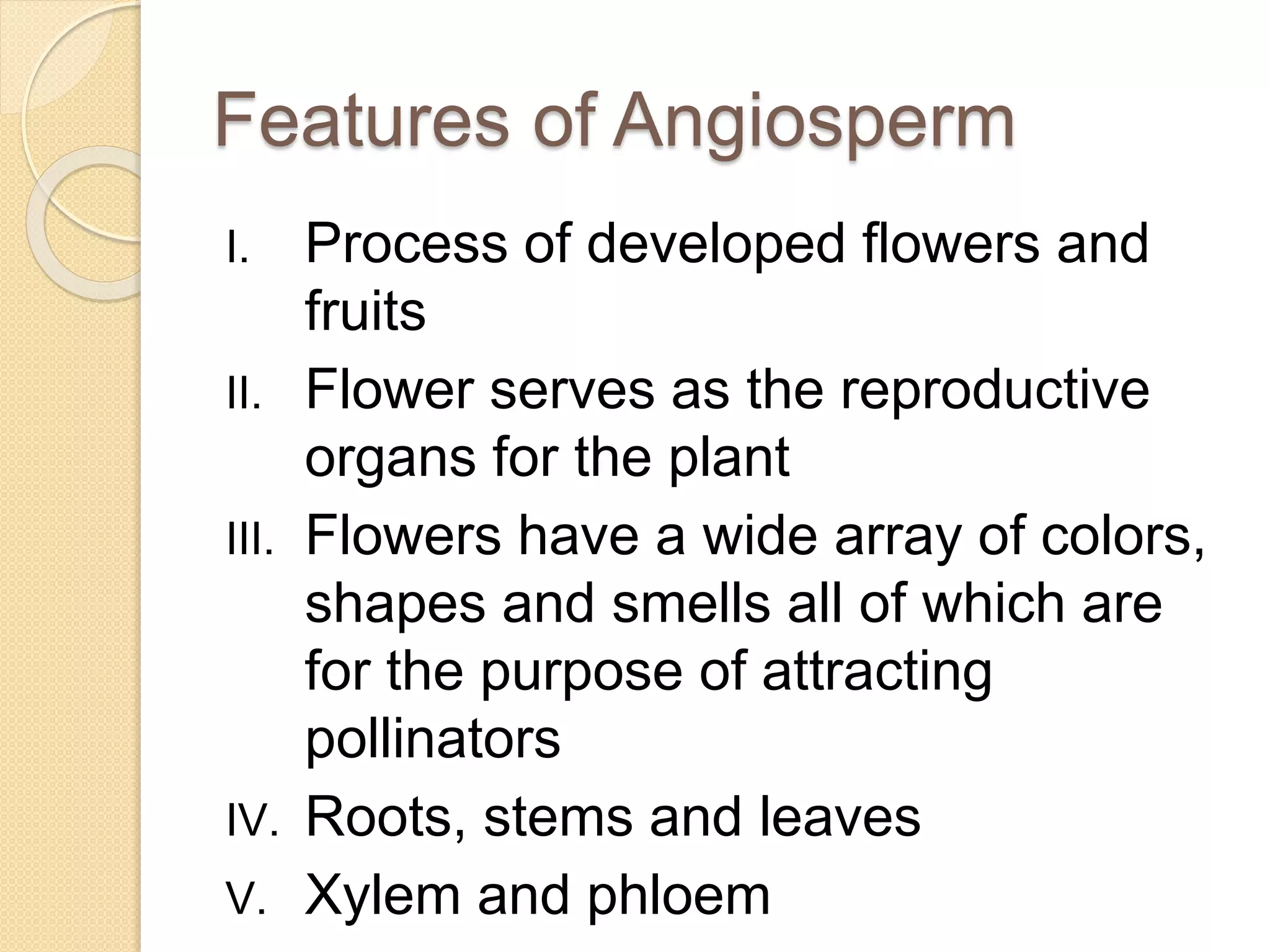 Features of Angiosperm

I. Process of developed flowers and fruits

II. Flower serves as the reproductive organs for the plant

III. Flowers have a wide array of colors, shapes and smells all of which are for the purpose of attracting pollinators

IV. Roots, stems and leaves

V. Xylem and phloem